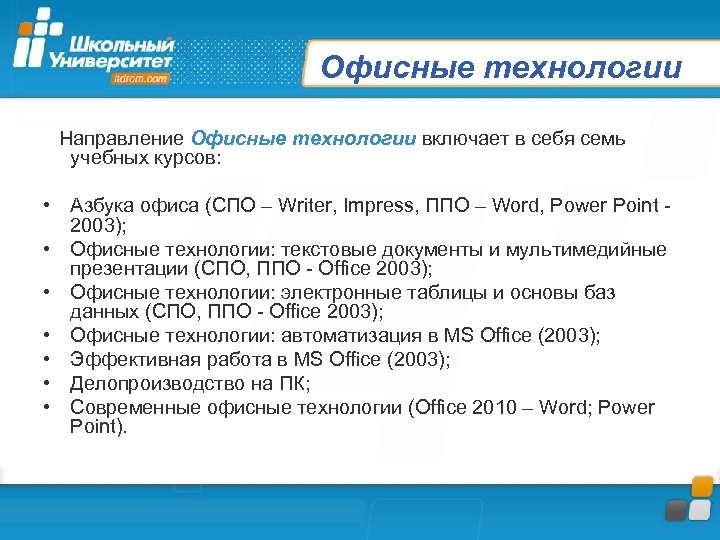 Школьный Университет
itdrom.com

Офисные технологии

Направление Офисные технологии включает в себя семь учебных курсов:

• Азбука офиса (СПО – Writer, Impress, ППО – Word, Power Point - 2003);
• Офисные технологии: текстовые документы и мультимедийные презентации (СПО, ППО - Office 2003);
• Офисные технологии: электронные таблицы и основы баз данных (СПО, ППО - Office 2003);
• Офисные технологии: автоматизация в MS Office (2003);
• Эффективная работа в MS Office (2003);
• Делопроизводство на ПК;
• Современные офисные технологии (Office 2010 – Word; Power Point).